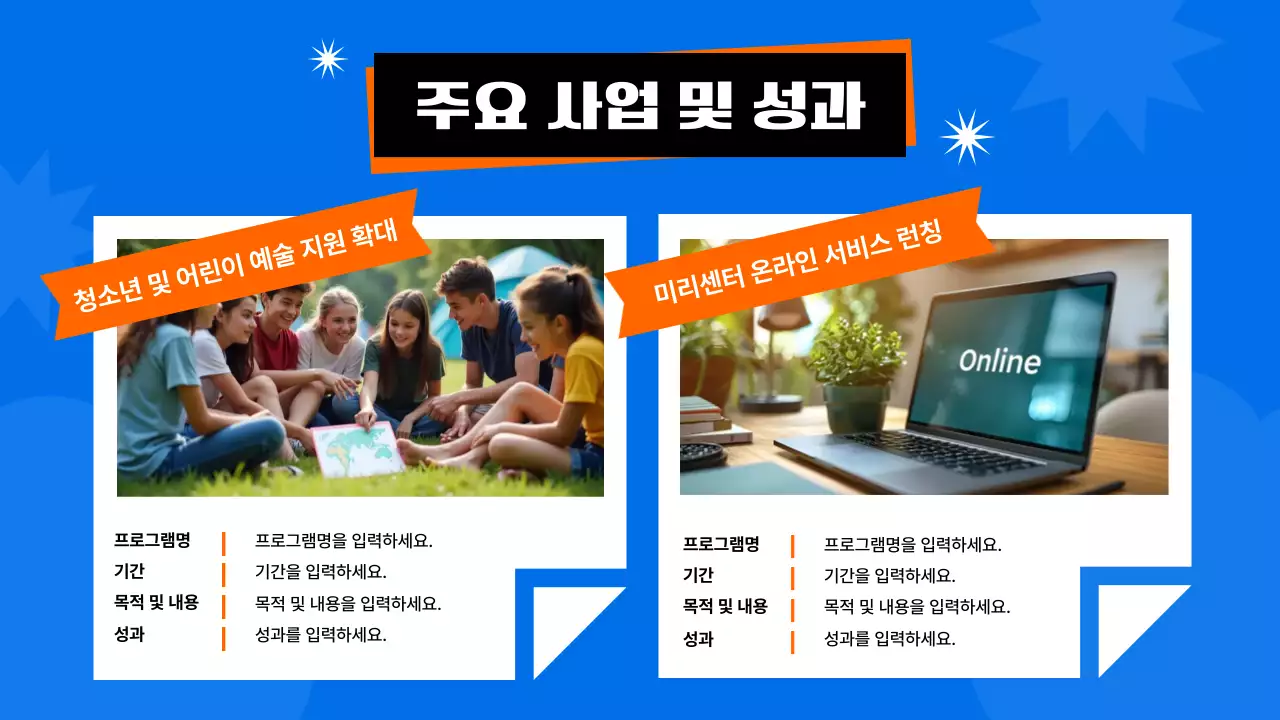 주요 사업 및 성과

청소년 및 어린이 예술 지원 확대

프로그램명 | 프로그램명을 입력하세요.
기간 | 기간을 입력하세요.
목적 및 내용 | 목적 및 내용을 입력하세요.
성과 | 성과를 입력하세요.

미리센터 온라인 서비스 런칭

Online

프로그램명 | 프로그램명을 입력하세요.
기간 | 기간을 입력하세요.
목적 및 내용 | 목적 및 내용을 입력하세요.
성과 | 성과를 입력하세요.